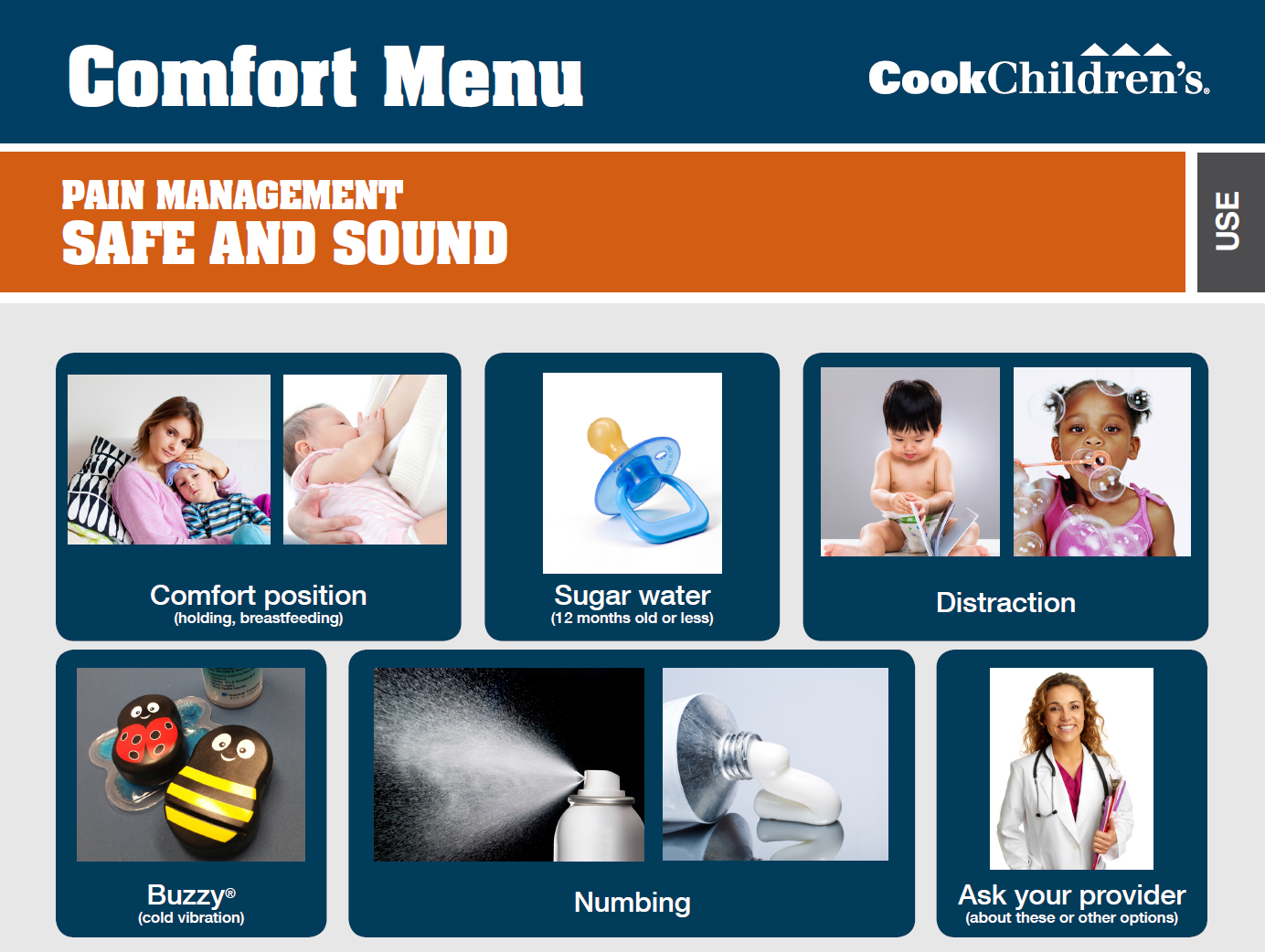 Comfort Menu

CookChildren's.

PAIN MANAGEMENT
SAFE AND SOUND

USE

Comfort position
(holding, breastfeeding)

Sugar water
(12 months old or less)

Distraction

Buzzy®
(cold vibration)

Numbing

Ask your provider
(about these or other options)